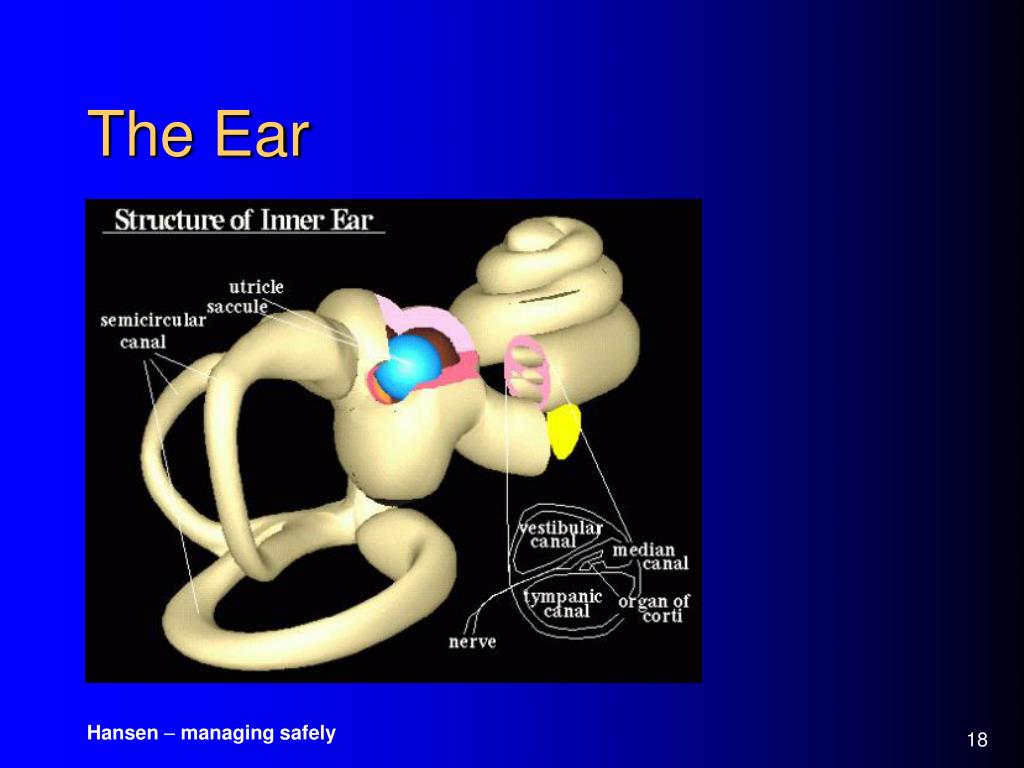 The Ear

Structure of Inner Ear

utricle
saccule
semicircular canal
vestibular canal
median canal
tympanic canal
organ of corti
nerve

Hansen – managing safely

18